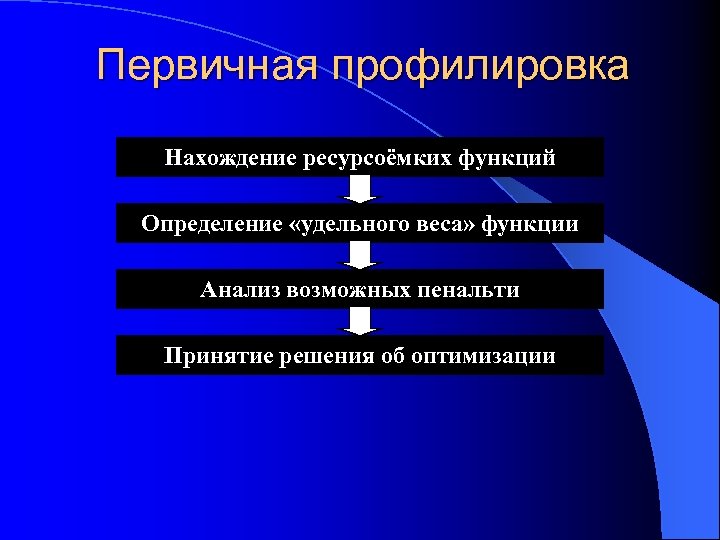 Первичная профилировка

Нахождение ресурсоёмких функций

Определение «удельного веса» функции

Анализ возможных пенальти

Принятие решения об оптимизации